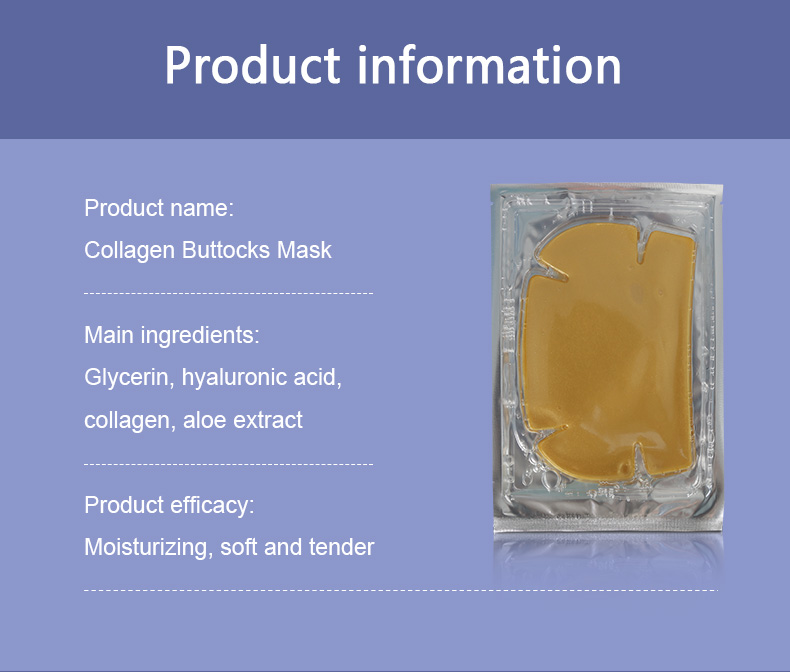 Product information

Product name:
Collagen Buttocks Mask

Main ingredients:
Glycerin, hyaluronic acid, collagen, aloe extract

Product efficacy:
Moisturizing, soft and tender